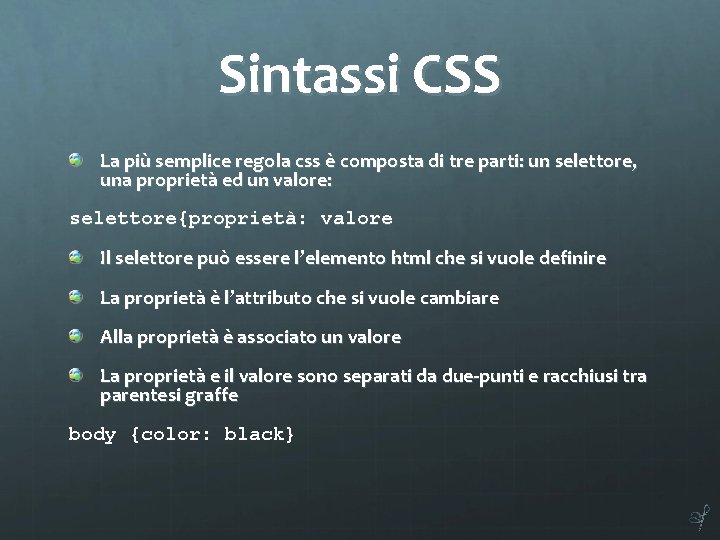 Sintassi CSS

La più semplice regola css è composta di tre parti: un selettore, una proprietà ed un valore:

selettore{proprietà: valore

Il selettore può essere l'elemento html che si vuole definire

La proprietà è l'attributo che si vuole cambiare

Alla proprietà è associato un valore

La proprietà e il valore sono separati da due-punti e racchiusi tra parentesi graffe

body {color: black}